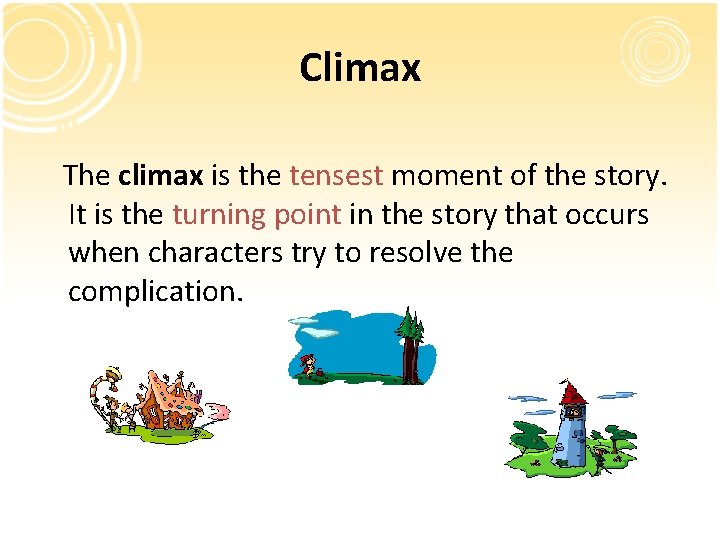 Climax

The climax is the tensest moment of the story. It is the turning point in the story that occurs when characters try to resolve the complication.